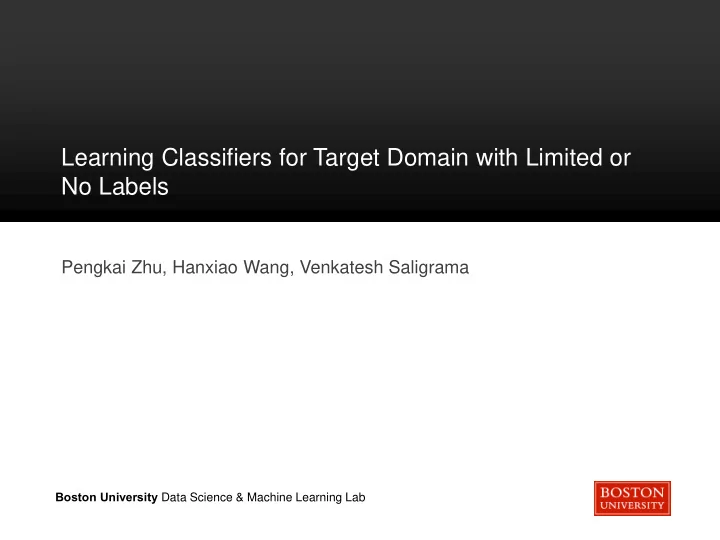 Learning Classifiers for Target Domain with Limited or No Labels

Pengkai Zhu, Hanxiao Wang, Venkatesh Saligrama

Boston University Data Science & Machine Learning Lab

BOSTON UNIVERSITY